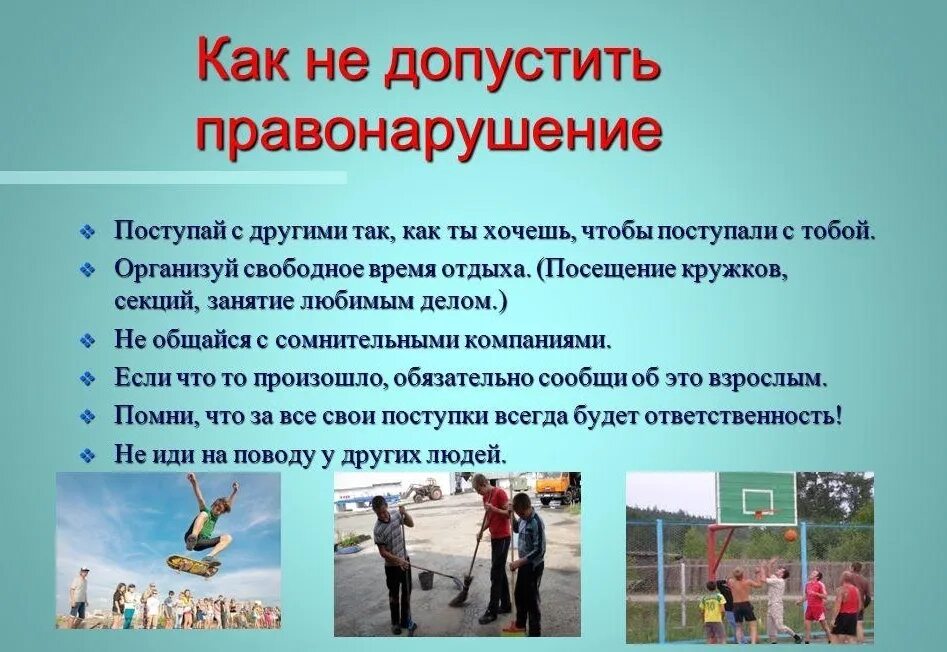 Как не допустить правонарушение

❖ Поступай с другими так, как ты хочешь, чтобы поступали с тобой.
❖ Организуй свободное время отдыха. (Посещение кружков, секций, занятие любимым делом.)
❖ Не общайся с сомнительными компаниями.
❖ Если что то произошло, обязательно сообщи об это взрослым.
❖ Помни, что за все свои поступки всегда будет ответственность!
❖ Не иди на поводу у других людей.